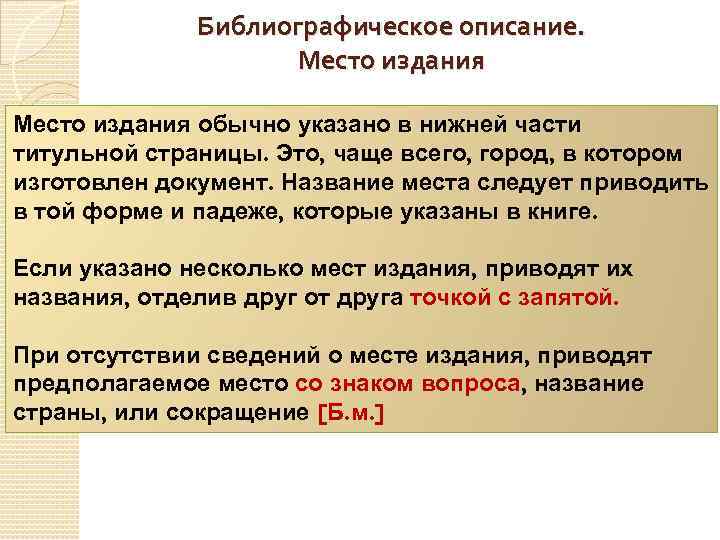 Библиографическое описание.
Место издания

Место издания обычно указано в нижней части титульной страницы. Это, чаще всего, город, в котором изготовлен документ. Название места следует приводить в той форме и падеже, которые указаны в книге.

Если указано несколько мест издания, приводят их названия, отделив друг от друга точкой с запятой.

При отсутствии сведений о месте издания, приводят предполагаемое место со знаком вопроса, название страны, или сокращение [Б.м.]